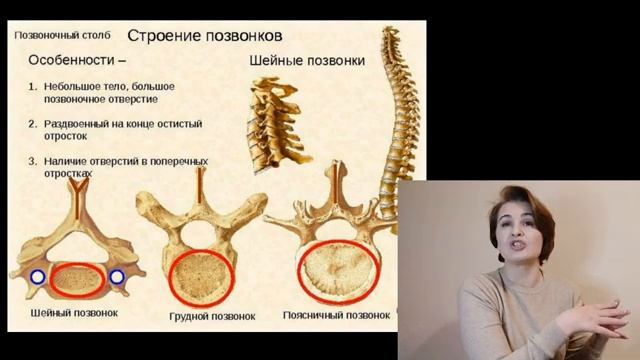 Позвоночный столб

Строение позвонков

Особенности –

Шейные позвонки

1. Небольшое тело, большое позвоночное отверстие

2. Раздвоенный на конце остистый отросток

3. Наличие отверстий в поперечных отростках

Шейный позвонок

Грудной позвонок

Поясничный позвонок